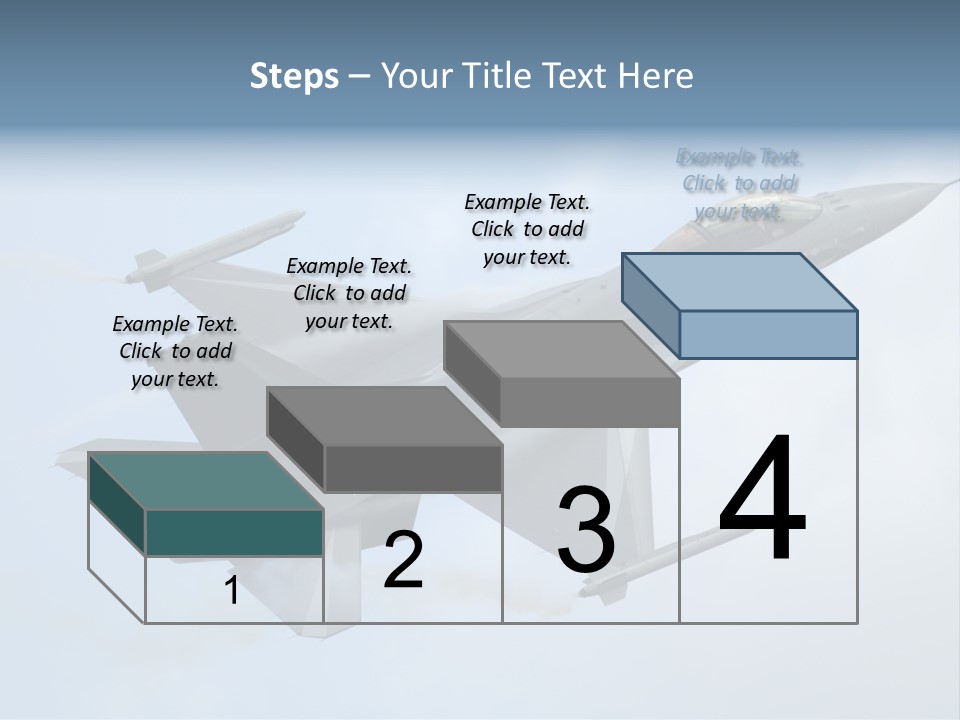 Steps – Your Title Text Here

Example Text. Click to add your text.

Example Text. Click to add your text.

Example Text. Click to add your text.

Example Text. Click to add your text.

1

2

3

4